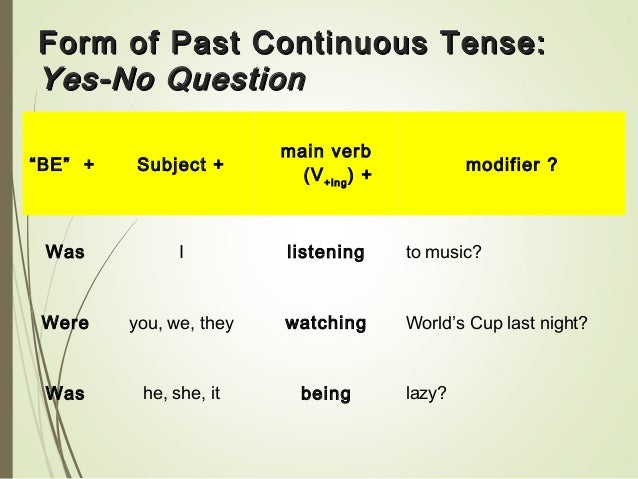 Form of Past Continuous Tense:
Yes-No Question

| "BE" + | Subject + | main verb ($V_{+ing}$) + | modifier ? |
|---|---|---|---|
| Was | I | listening | to music? |
| Were | you, we, they | watching | World's Cup last night? |
| Was | he, she, it | being | lazy? |